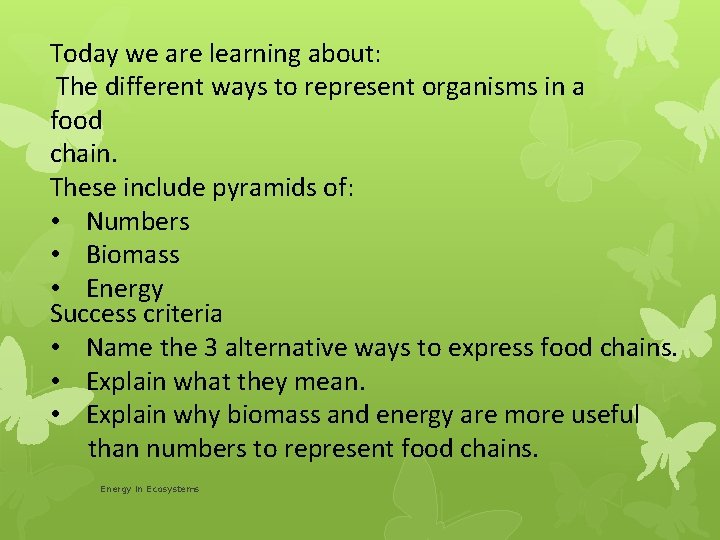 Today we are learning about:
The different ways to represent organisms in a food chain.
These include pyramids of:
• Numbers
• Biomass
• Energy
Success criteria
• Name the 3 alternative ways to express food chains.
• Explain what they mean.
• Explain why biomass and energy are more useful than numbers to represent food chains.

Energy in Ecosystems